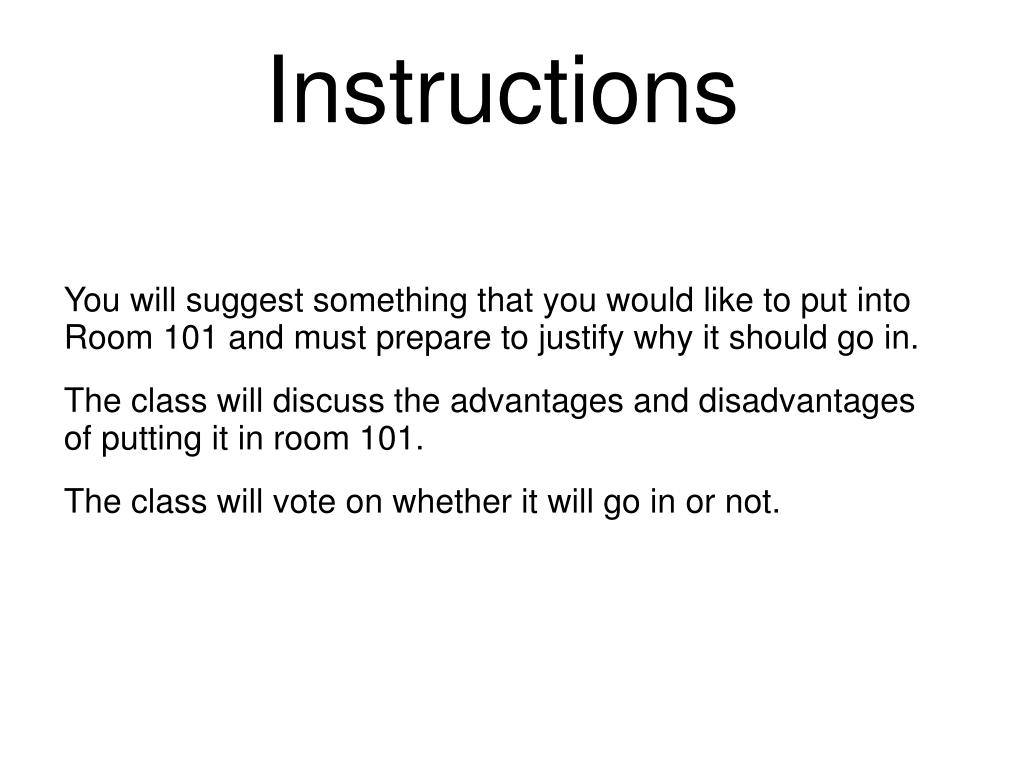 Instructions

You will suggest something that you would like to put into Room 101 and must prepare to justify why it should go in.

The class will discuss the advantages and disadvantages of putting it in room 101.

The class will vote on whether it will go in or not.